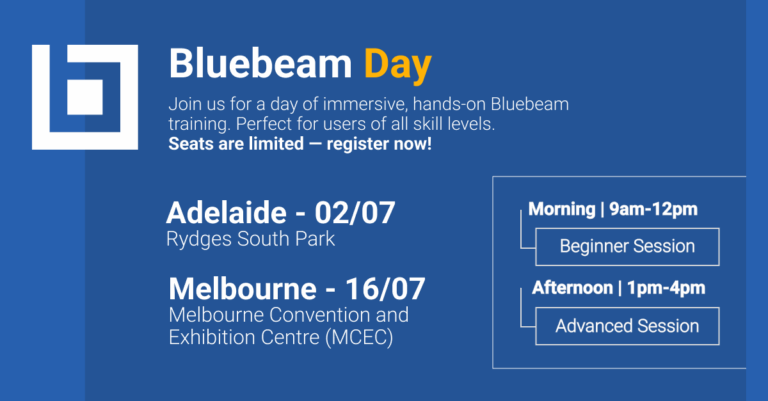 Bluebeam Day

Join us for a day of immersive, hands-on Bluebeam training. Perfect for users of all skill levels.
Seats are limited — register now!

Adelaide - 02/07
Rydges South Park

Melbourne - 16/07
Melbourne Convention and Exhibition Centre (MCEC)

Morning | 9am-12pm
Beginner Session

Afternoon | 1pm-4pm
Advanced Session